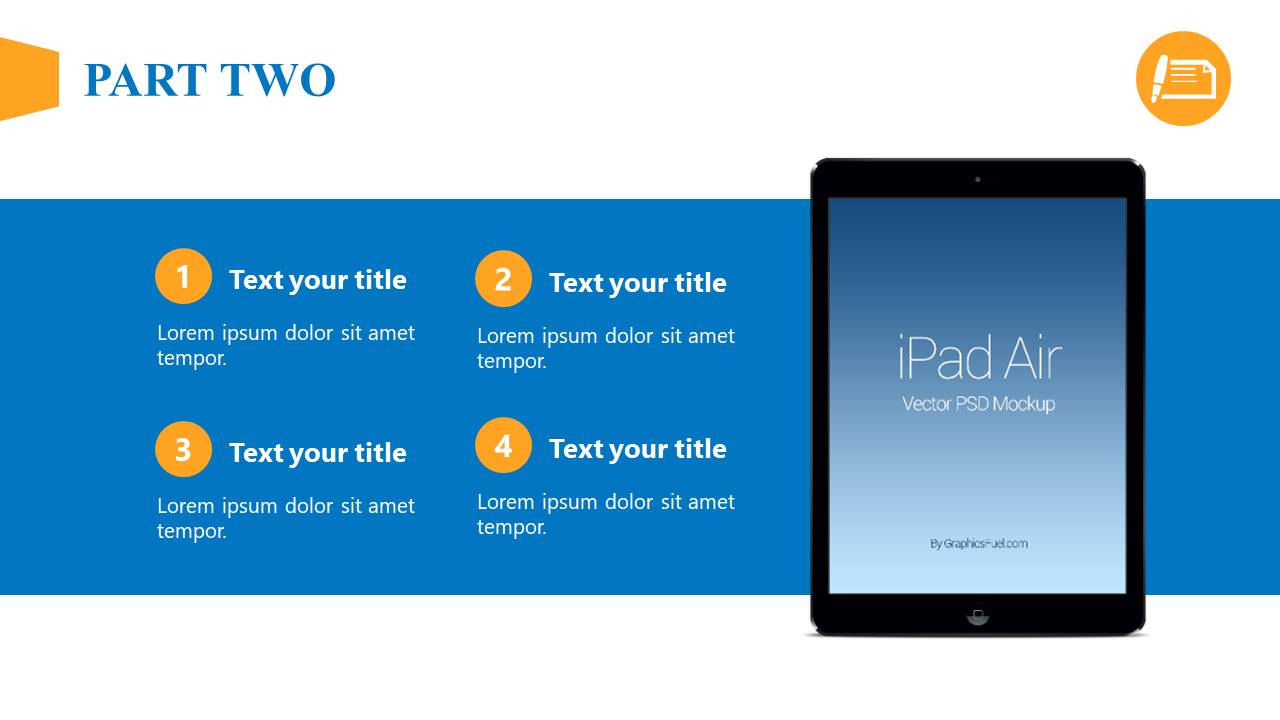 PART TWO

1 Text your title

Lorem ipsum dolor sit amet tempor.

2 Text your title

Lorem ipsum dolor sit amet tempor.

3 Text your title

Lorem ipsum dolor sit amet tempor.

4 Text your title

Lorem ipsum dolor sit amet tempor.

iPad Air
Vector PSD Mockup

By GraphicsFuel.com